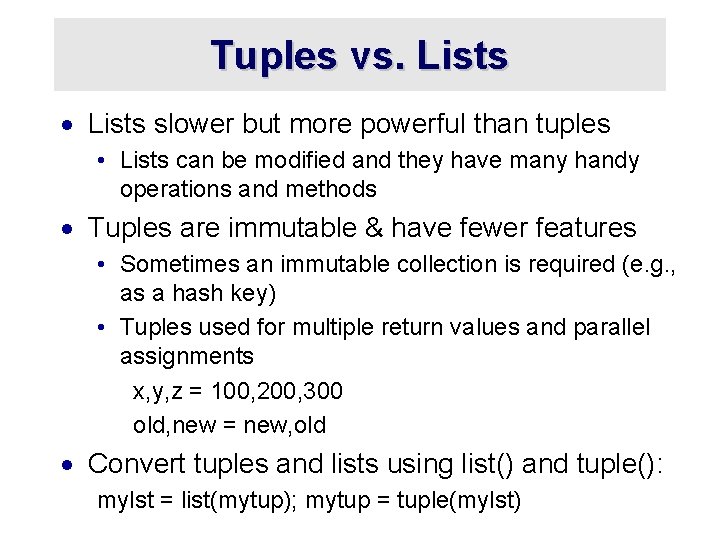 Tuples vs. Lists

• Lists slower but more powerful than tuples

• Lists can be modified and they have many handy operations and methods

• Tuples are immutable & have fewer features

• Sometimes an immutable collection is required (e.g., as a hash key)

• Tuples used for multiple return values and parallel assignments

x,y,z = 100,200,300

old,new = new,old

• Convert tuples and lists using list() and tuple():

mylst = list(mytup); mytup = tuple(mylst)